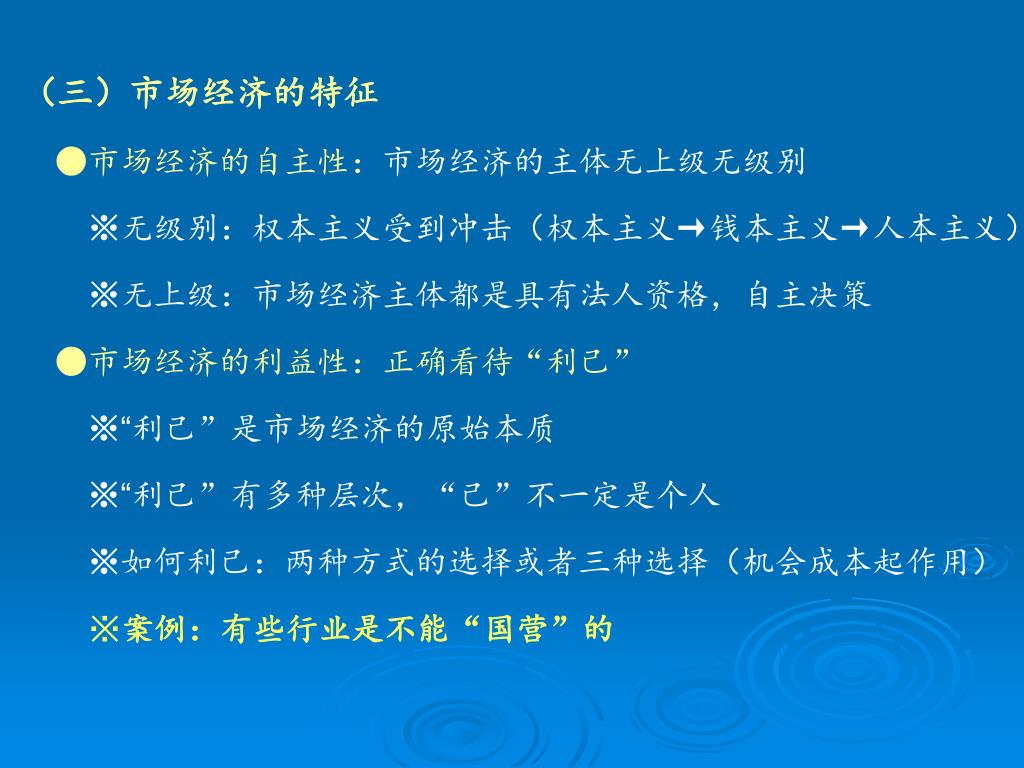 （三）市场经济的特征

●市场经济的自主性：市场经济的主体无上级无级别

※无级别：权本主义受到冲击（权本主义→钱本主义→人本主义）

※无上级：市场经济主体都是具有法人资格，自主决策

●市场经济的利益性：正确看待“利己”

※“利己”是市场经济的原始本质

※“利己”有多种层次，“己”不一定是个人

※如何利己：两种方式的选择或者三种选择（机会成本起作用）

※案例：有些行业是不能“国营”的